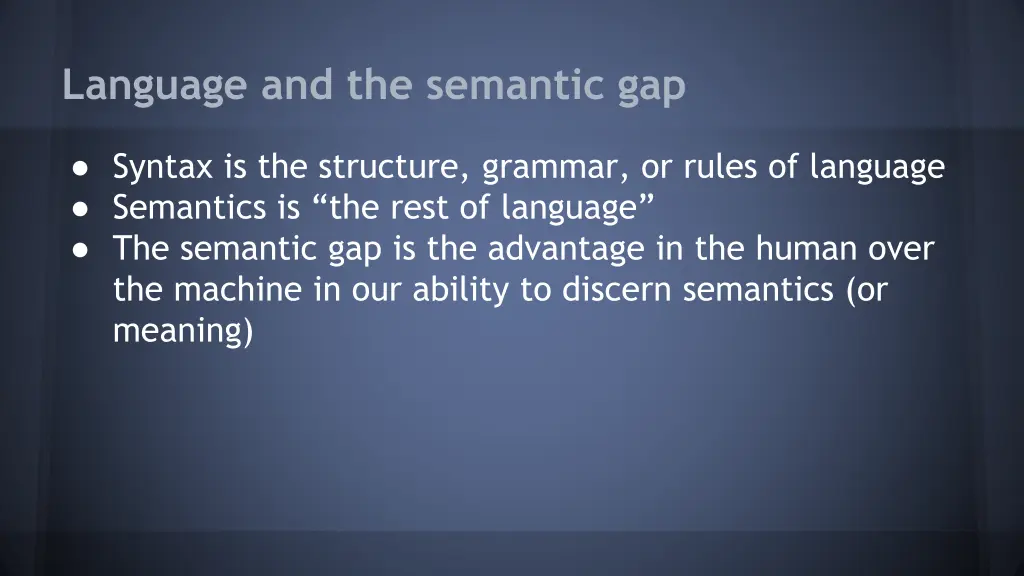 Language and the semantic gap

● Syntax is the structure, grammar, or rules of language
● Semantics is “the rest of language”
● The semantic gap is the advantage in the human over the machine in our ability to discern semantics (or meaning)